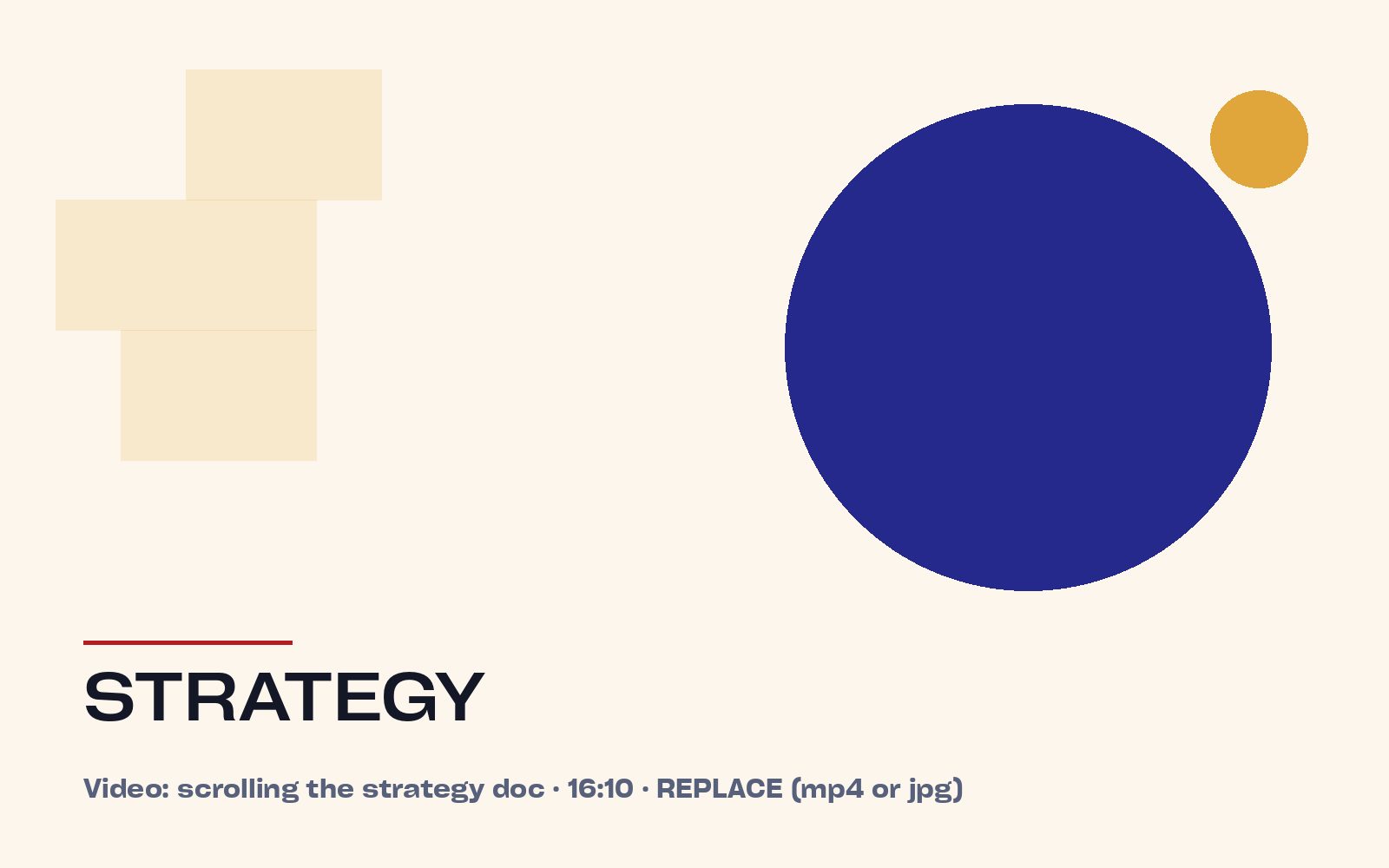 STRATEGY

Video: scrolling the strategy doc · 16:10 · REPLACE (mp4 or jpg)